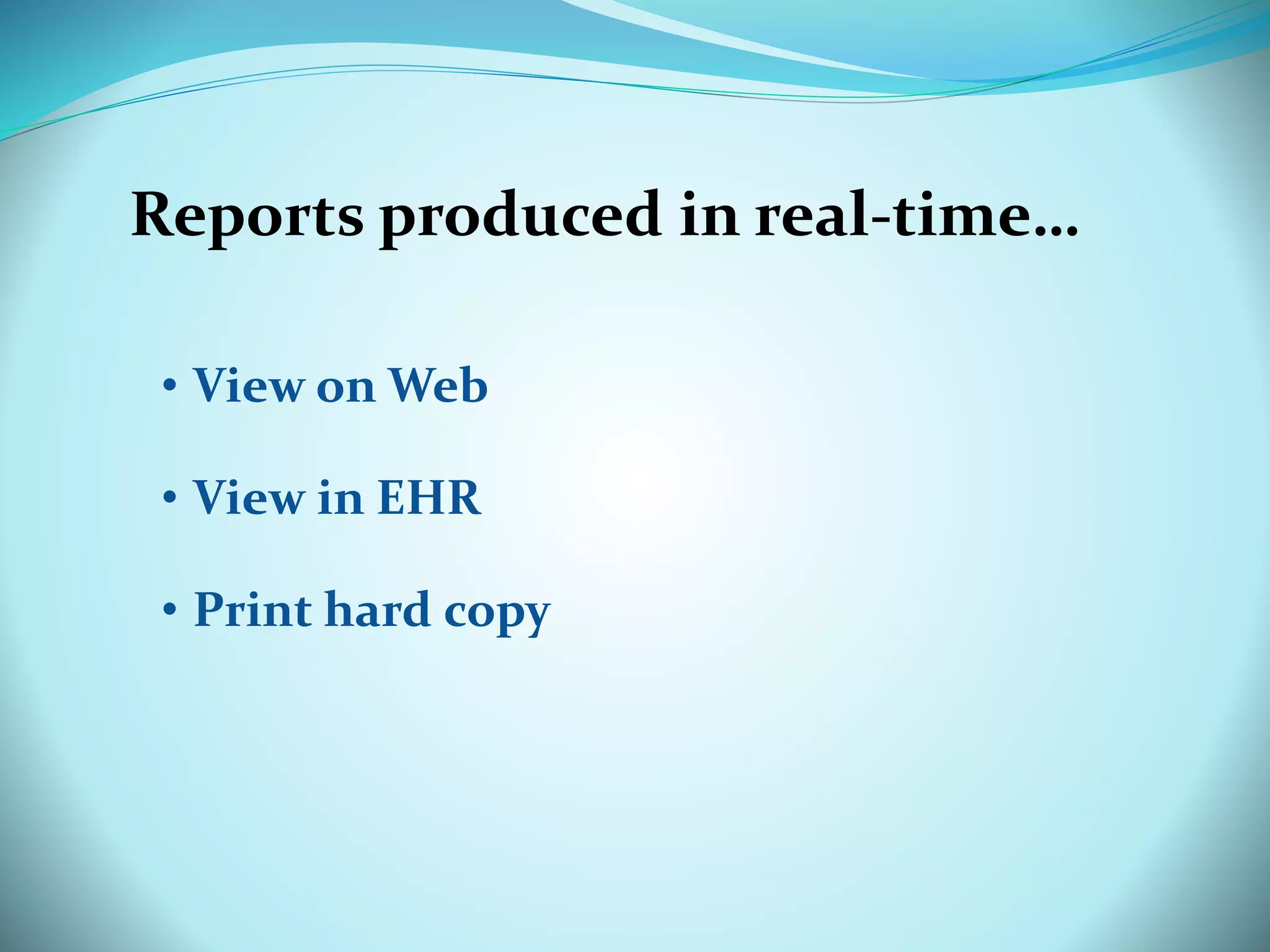 Reports produced in real-time…

• View on Web

• View in EHR

• Print hard copy